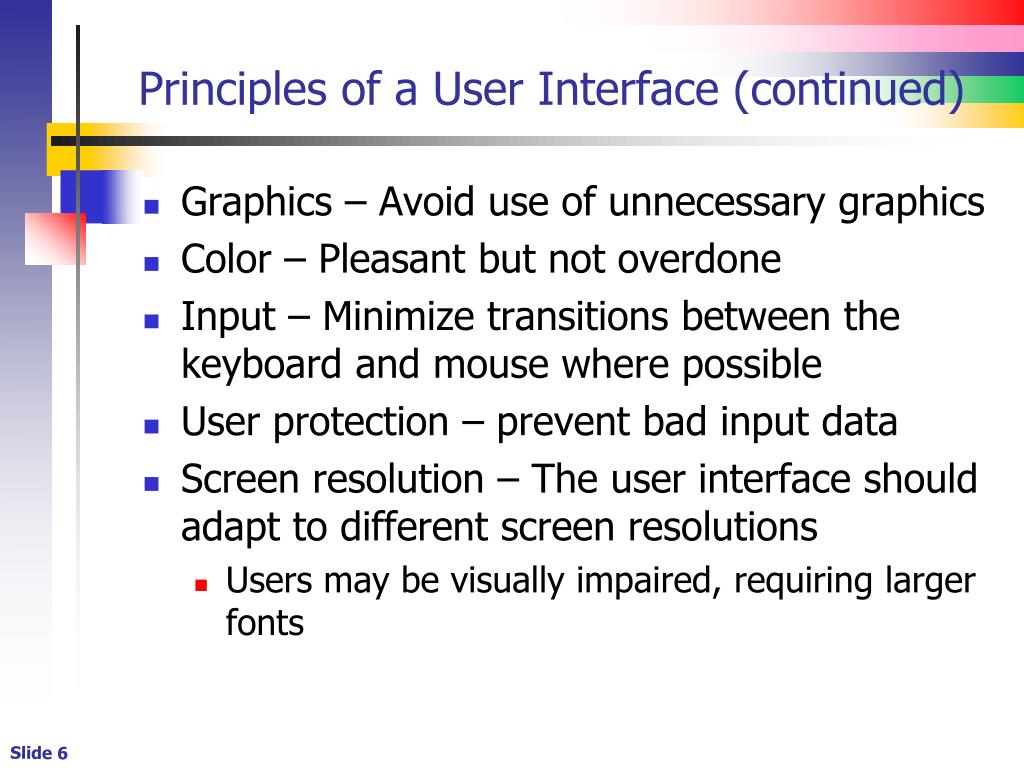 Principles of a User Interface (continued)

- Graphics – Avoid use of unnecessary graphics
- Color – Pleasant but not overdone
- Input – Minimize transitions between the keyboard and mouse where possible
- User protection – prevent bad input data
- Screen resolution – The user interface should adapt to different screen resolutions
  - Users may be visually impaired, requiring larger fonts

Slide 6